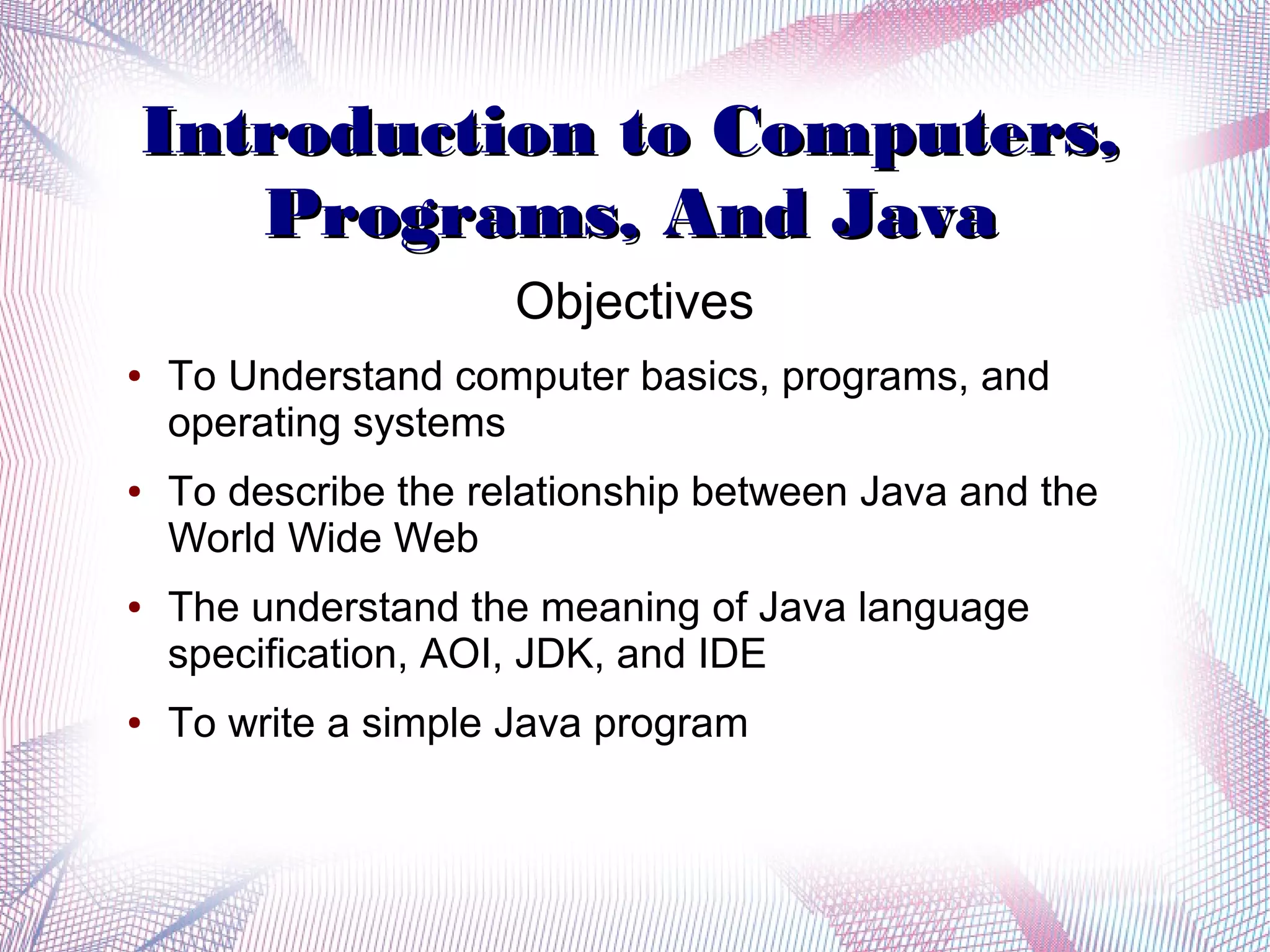 Introduction to Computers, Programs, And Java

Objectives

• To Understand computer basics, programs, and operating systems

• To describe the relationship between Java and the World Wide Web

• The understand the meaning of Java language specification, AOI, JDK, and IDE

• To write a simple Java program